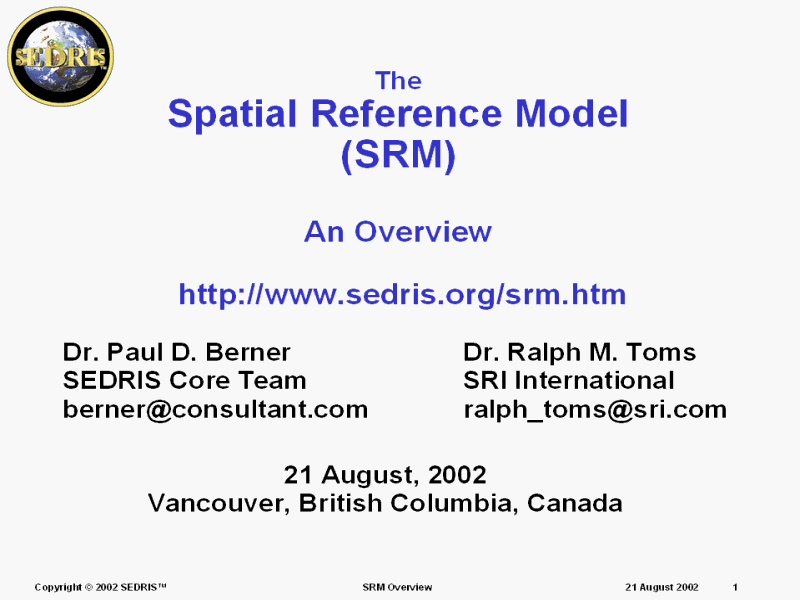 SEDRIS™

The
Spatial Reference Model
(SRM)

An Overview

http://www.sedris.org/srm.htm

Dr. Paul D. Berner
SEDRIS Core Team
berner@consultant.com

Dr. Ralph M. Toms
SRI International
ralph_toms@sri.com

21 August, 2002
Vancouver, British Columbia, Canada

Copyright © 2002 SEDRIS™
SRM Overview
21 August 2002
1